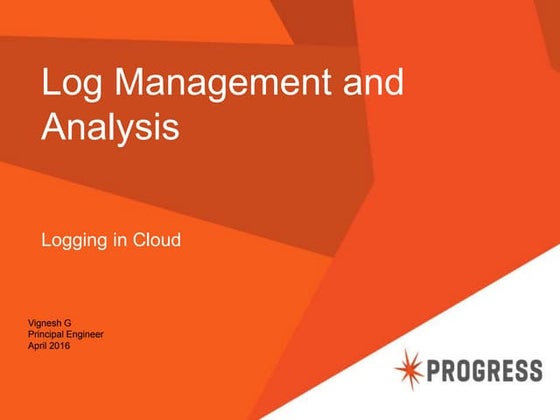 Log Management and Analysis

Logging in Cloud

Vignesh G
Principal Engineer
April 2016

PROGRESS